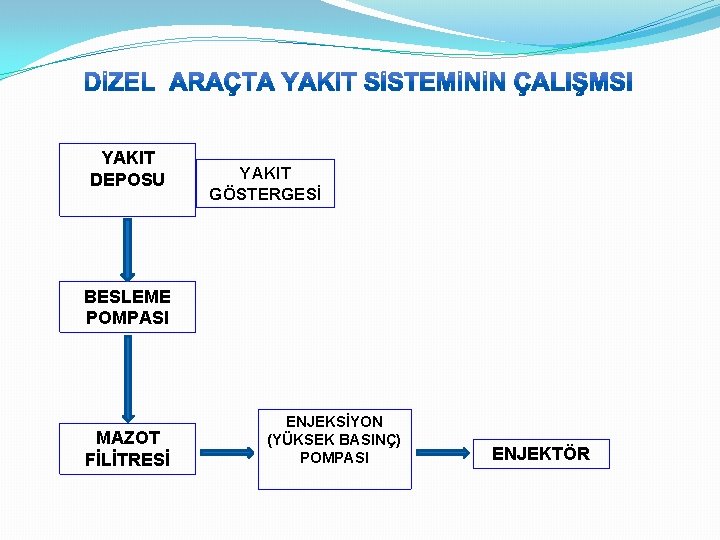 DİZEL ARAÇTA YAKIT SİSTEMİNİN ÇALIŞMSI

YAKIT DEPOSU

YAKIT GÖSTERGESİ

BESLEME POMPASI

MAZOT FİLİTRESİ

ENJEKSİYON (YÜKSEK BASINÇ) POMPASI

ENJEKTÖR